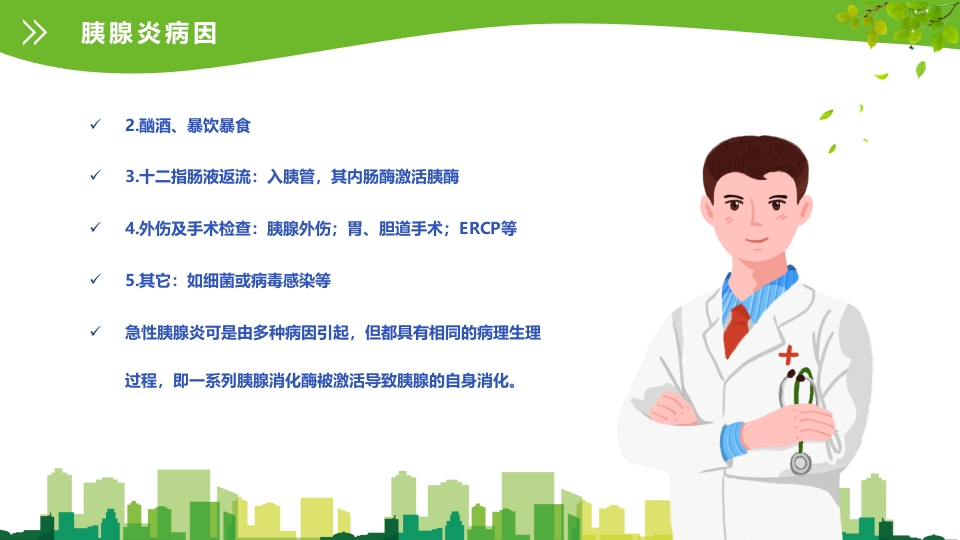 胰腺炎病因

✓ 2.酗酒、暴饮暴食

✓ 3.十二指肠液返流：入胰管，其内肠酶激活胰酶

✓ 4.外伤及手术检查：胰腺外伤；胃、胆道手术；ERCP等

✓ 5.其它：如细菌或病毒感染等

✓ 急性胰腺炎可是由多种病因引起，但都具有相同的病理生理过程，即一系列胰腺消化酶被激活导致胰腺的自身消化。